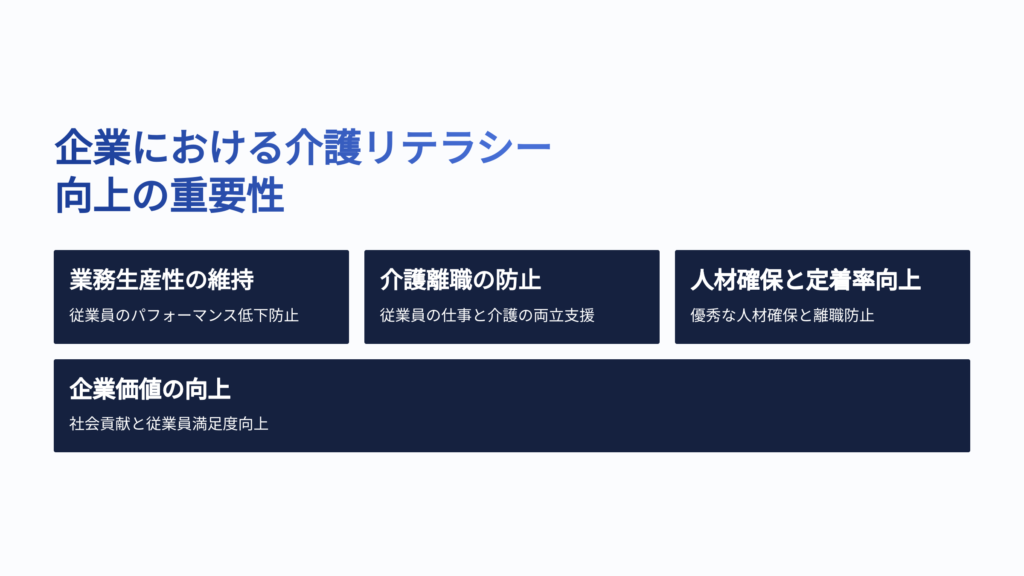 企業における介護リテラシー向上の重要性

業務生産性の維持

従業員のパフォーマンス低下防止

介護離職の防止

従業員の仕事と介護の両立支援

人材確保と定着率向上

優秀な人材確保と離職防止

企業価値の向上

社会貢献と従業員満足度向上